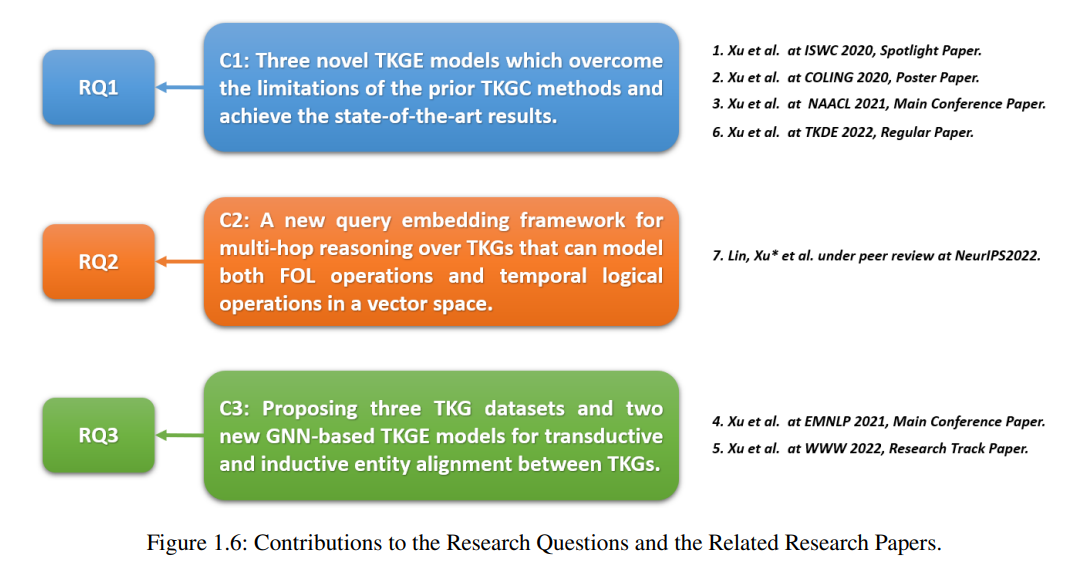 RQ1

C1: Three novel TKGE models which overcome the limitations of the prior TKGC methods and achieve the state-of-the-art results.

1. Xu et al. at ISWC 2020, Spotlight Paper.
2. Xu et al. at COLING 2020, Poster Paper.
3. Xu et al. at NAACL 2021, Main Conference Paper.
6. Xu et al. at TKDE 2022, Regular Paper.

RQ2

C2: A new query embedding framework for multi-hop reasoning over TKGs that can model both FOL operations and temporal logical operations in a vector space.

7. Lin, Xu* et al. under peer review at NeurIPS2022.

RQ3

C3: Proposing three TKG datasets and two new GNN-based TKGE models for transductive and inductive entity alignment between TKGs.

4. Xu et al. at EMNLP 2021, Main Conference Paper.
5. Xu et al. at WWW 2022, Research Track Paper.

Figure 1.6: Contributions to the Research Questions and the Related Research Papers.